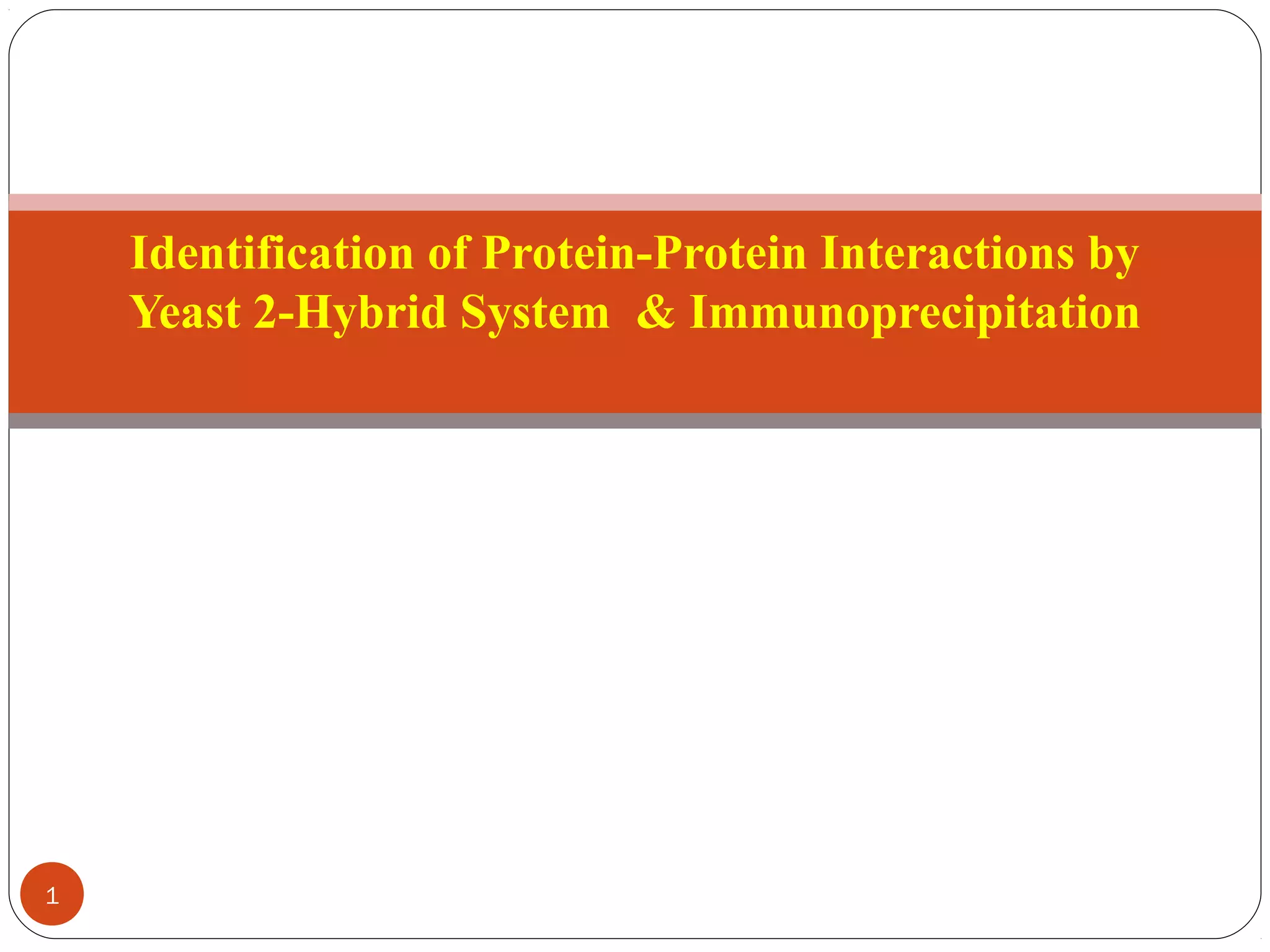 Identification of Protein-Protein Interactions by Yeast 2-Hybrid System & Immunoprecipitation

1